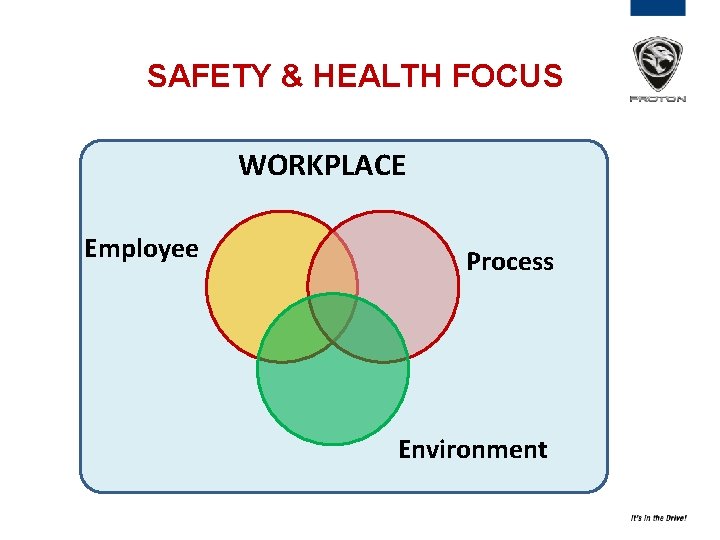 SAFETY & HEALTH FOCUS

PROTON

WORKPLACE

Employee

Process

Environment

It's in the Drive!